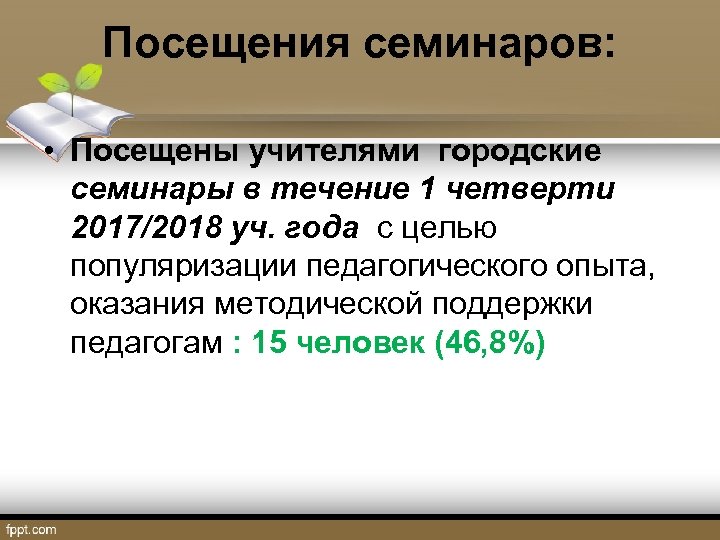 Посещения семинаров:

• Посещены учителями городские семинары в течение 1 четверти 2017/2018 уч. года с целью популяризации педагогического опыта, оказания методической поддержки педагогам : 15 человек (46,8%)

fppt.com